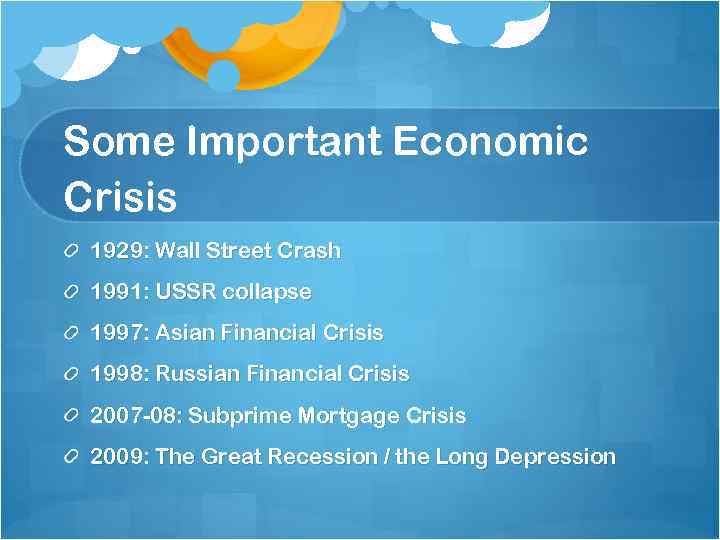 Some Important Economic Crisis

1929: Wall Street Crash

1991: USSR collapse

1997: Asian Financial Crisis

1998: Russian Financial Crisis

2007-08: Subprime Mortgage Crisis

2009: The Great Recession / the Long Depression